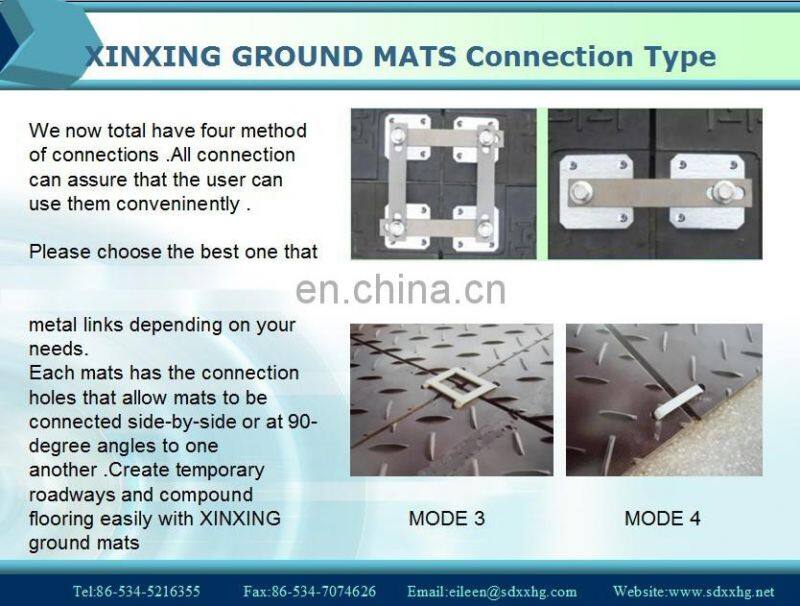 XINXING GROUND MATS Connection Type

We now total have four method of connections .All connection can assure that the user can use them conveninently .

Please choose the best one that

en.china.cn

metal links depending on your needs.
Each mats has the connection holes that allow mats to be connected side-by-side or at 90-degree angles to one another .Create temporary roadways and compound flooring easily with XINXING ground mats

MODE 3

MODE 4

Tel:86-534-5216355 Fax:86-534-7074626 Email:eileen@sdxxhg.com Website:www.sdxxhg.net